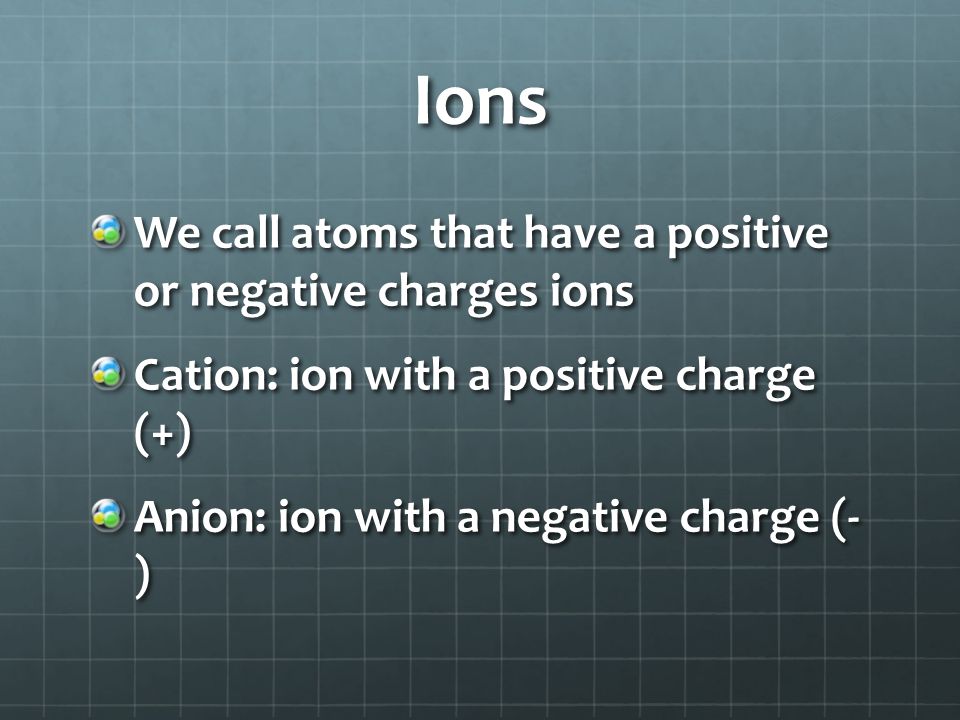 Ions

We call atoms that have a positive or negative charges ions

Cation: ion with a positive charge (+)

Anion: ion with a negative charge (-)